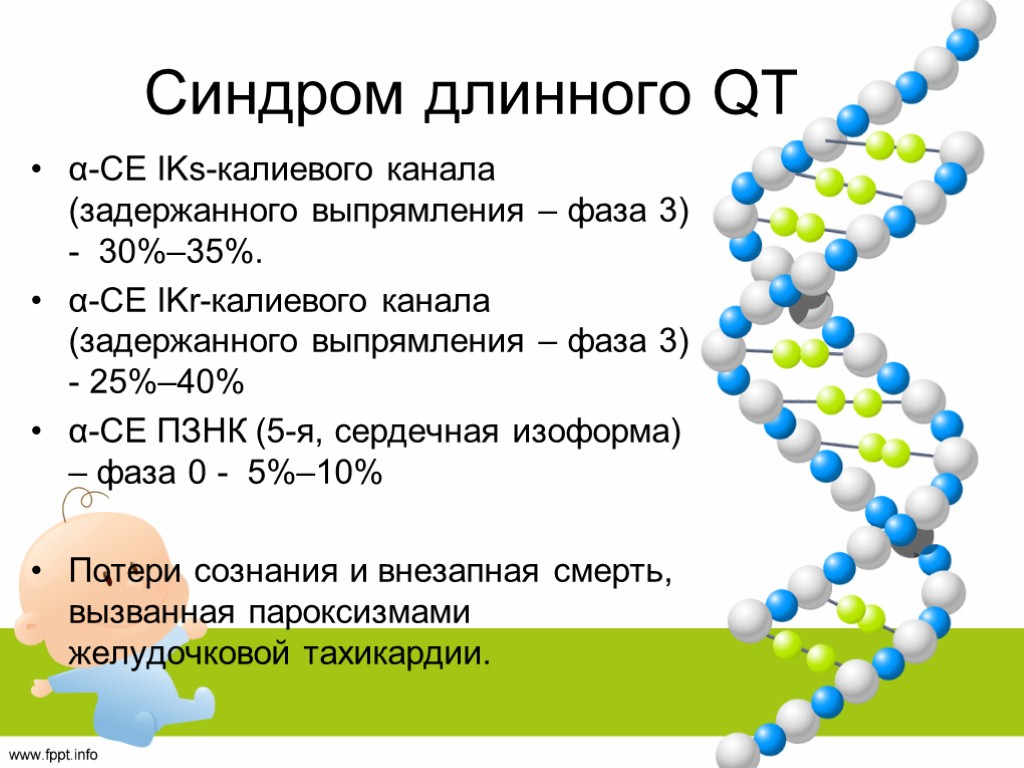 Синдром длинного QT

• α-СЕ IKs-калиевого канала (задержанного выпрямления – фаза 3) - 30%–35%.
• α-СЕ IKr-калиевого канала (задержанного выпрямления – фаза 3) - 25%–40%
• α-СЕ ПЗНК (5-я, сердечная изоформа) – фаза 0 - 5%–10%

• Потери сознания и внезапная смерть, вызванная пароксизмами желудочковой тахикардии.

www.fppt.info